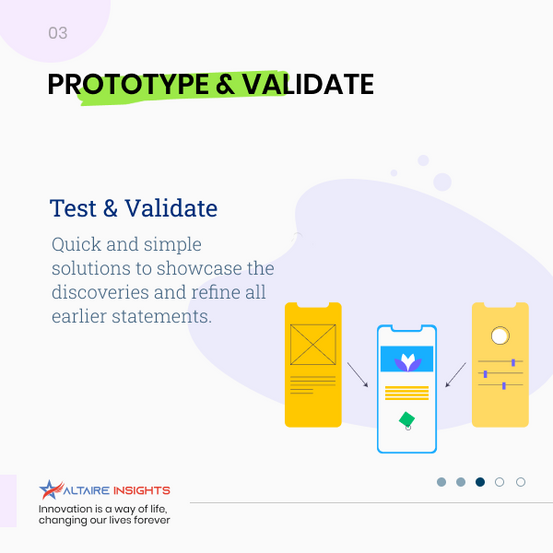 03

PROTOTYPE & VALIDATE

Test & Validate

Quick and simple solutions to showcase the discoveries and refine all earlier statements.

ALTAIRE INSIGHTS

Innovation is a way of life, changing our lives forever